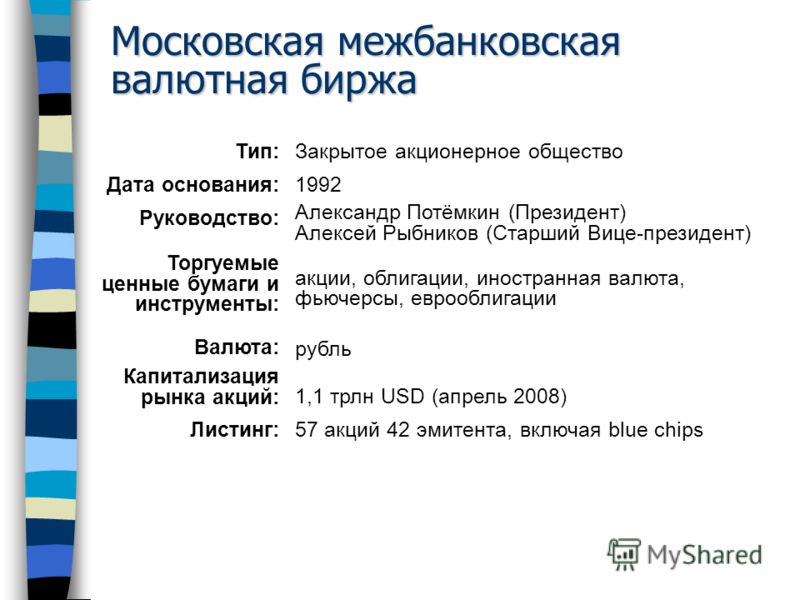 Московская межбанковская валютная биржа

| | |
|---|---|
| Тип: | Закрытое акционерное общество |
| Дата основания: | 1992 |
| Руководство: | Александр Потёмкин (Президент) Алексей Рыбников (Старший Вице-президент) |
| Торгуемые ценные бумаги и инструменты: | акции, облигации, иностранная валюта, фьючерсы, еврооблигации |
| Валюта: | рубль |
| Капитализация рынка акций: | 1,1 трлн USD (апрель 2008) |
| Листинг: | 57 акций 42 эмитента, включая blue chips |

MyShared